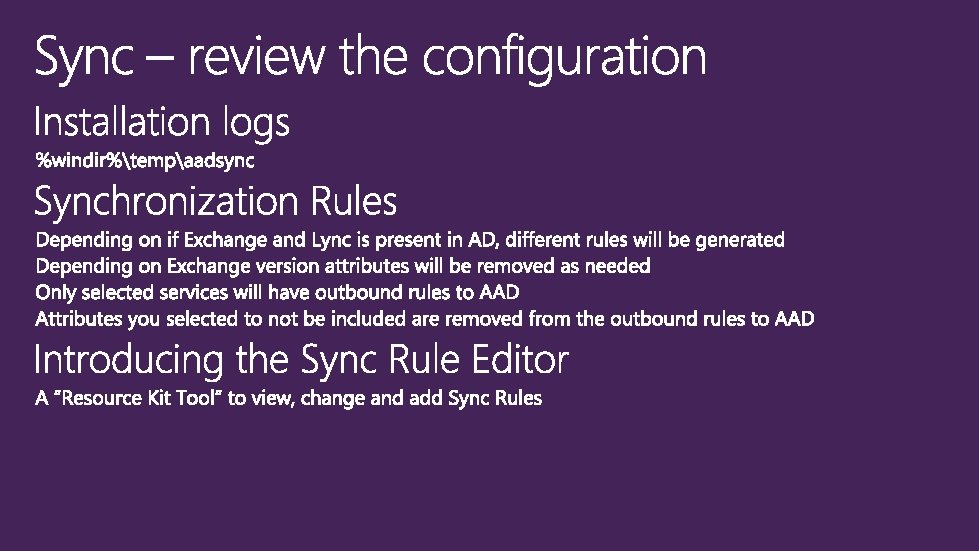 Sync – review the configuration

Installation logs

%windir%\temp\aadsync

Synchronization Rules

Depending on if Exchange and Lync is present in AD, different rules will be generated
Depending on Exchange version attributes will be removed as needed
Only selected services will have outbound rules to AAD
Attributes you selected to not be included are removed from the outbound rules to AAD

Introducing the Sync Rule Editor

A "Resource Kit Tool" to view, change and add Sync Rules